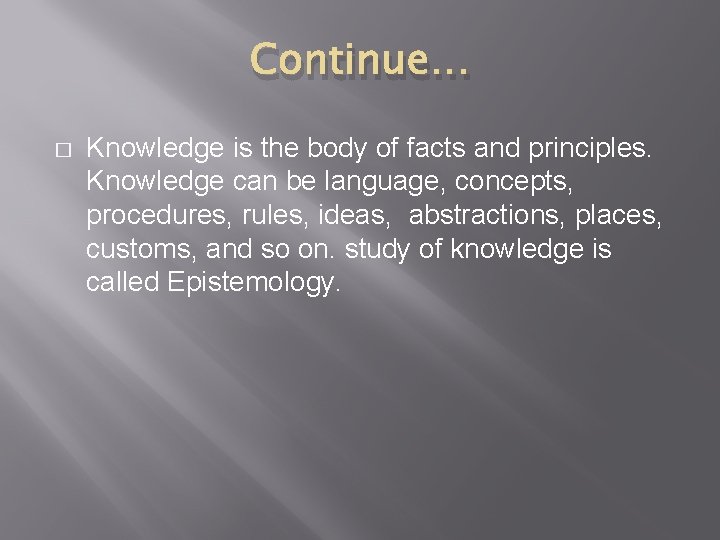 Continue…

□ Knowledge is the body of facts and principles. Knowledge can be language, concepts, procedures, rules, ideas, abstractions, places, customs, and so on. study of knowledge is called Epistemology.